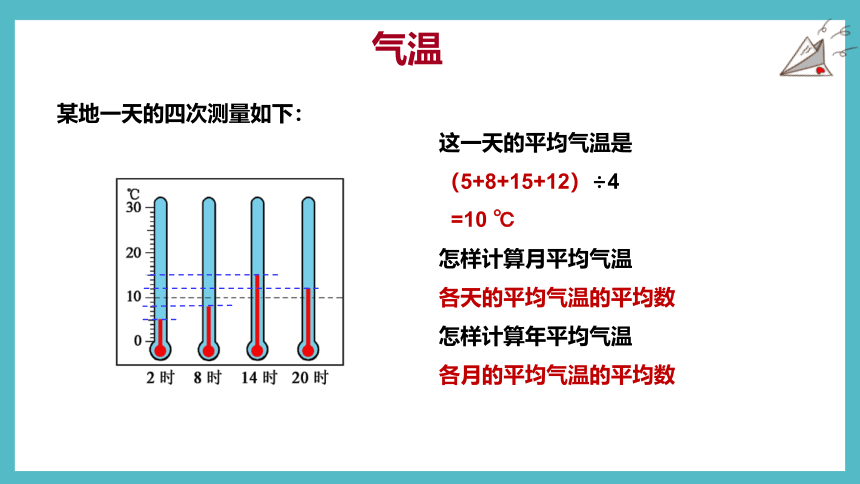 气温

某地一天的四次测量如下：

℃
30
20
10
0
2 时　8 时　14 时　20 时

这一天的平均气温是

（5+8+15+12）÷4

=10 ℃

怎样计算月平均气温

各天的平均气温的平均数

怎样计算年平均气温

各月的平均气温的平均数